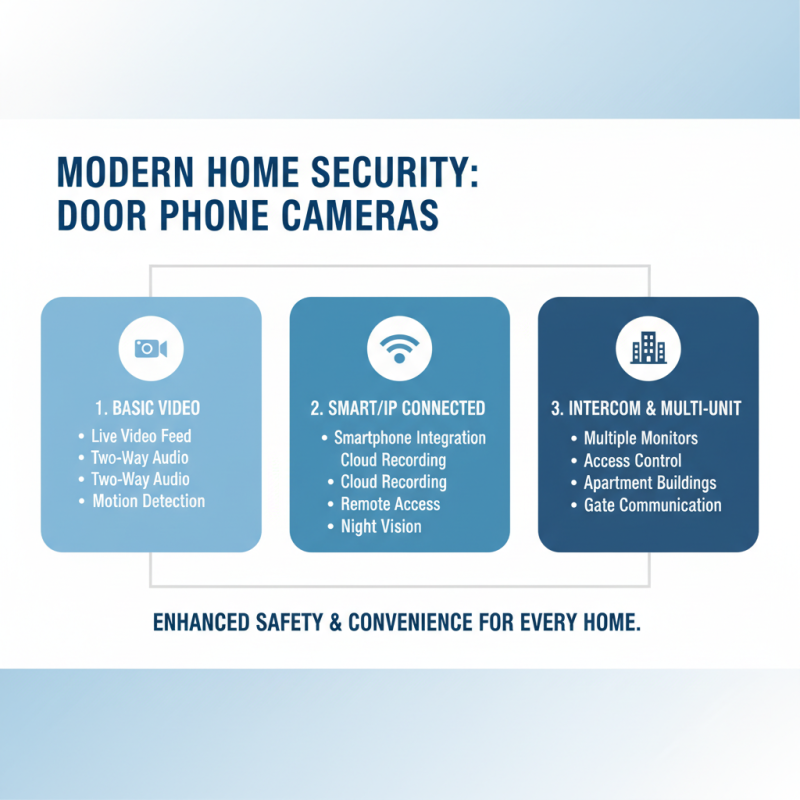 MODERN HOME SECURITY: DOOR PHONE CAMERAS

1. BASIC VIDEO
• Live Video Feed
• Two-Way Audio
• Two-Way Audio
• Motion Detection

2. SMART/IP CONNECTED
• Smartphone Integration
Cloud Recording
• Cloud Recording
• Remote Access
• Night Vision

3. INTERCOM & MULTI-UNIT
• Multiple Monitors
• Access Control
• Apartment Buildings
• Gate Communication

ENHANCED SAFETY & CONVENIENCE FOR EVERY HOME.